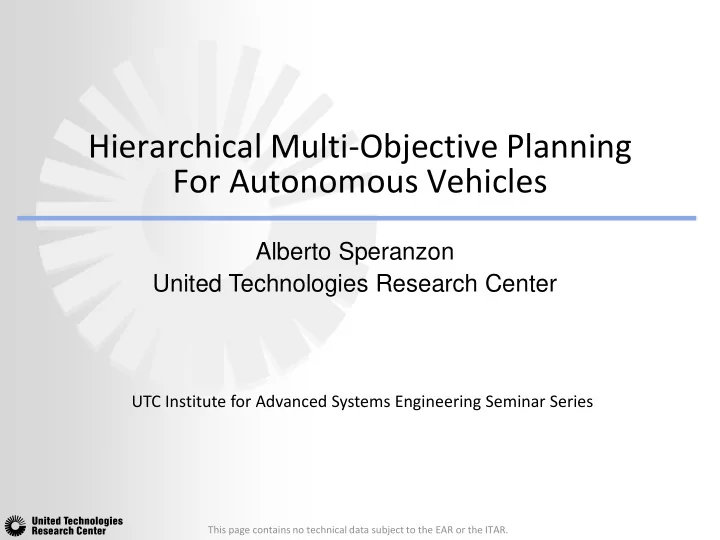 Hierarchical Multi-Objective Planning For Autonomous Vehicles

Alberto Speranzon
United Technologies Research Center

UTC Institute for Advanced Systems Engineering Seminar Series

United Technologies Research Center

This page contains no technical data subject to the EAR or the ITAR.